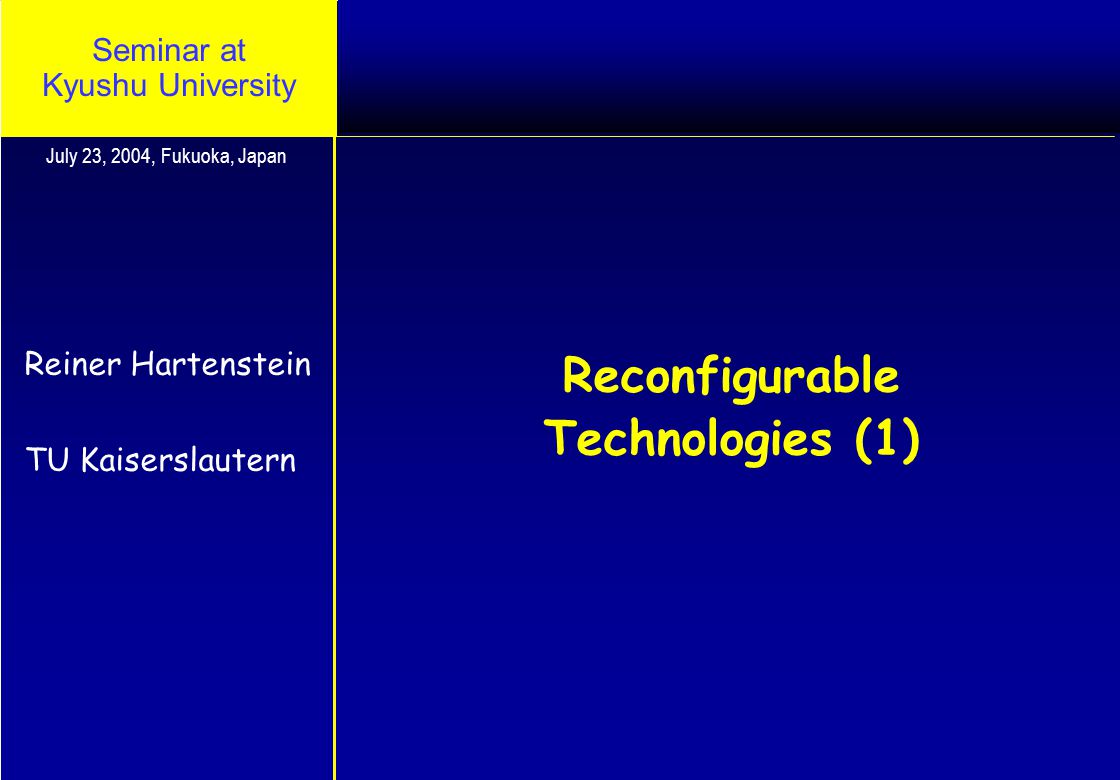 Seminar at
Kyushu University

July 23, 2004, Fukuoka, Japan

Reiner Hartenstein

TU Kaiserslautern

Reconfigurable
Technologies (1)